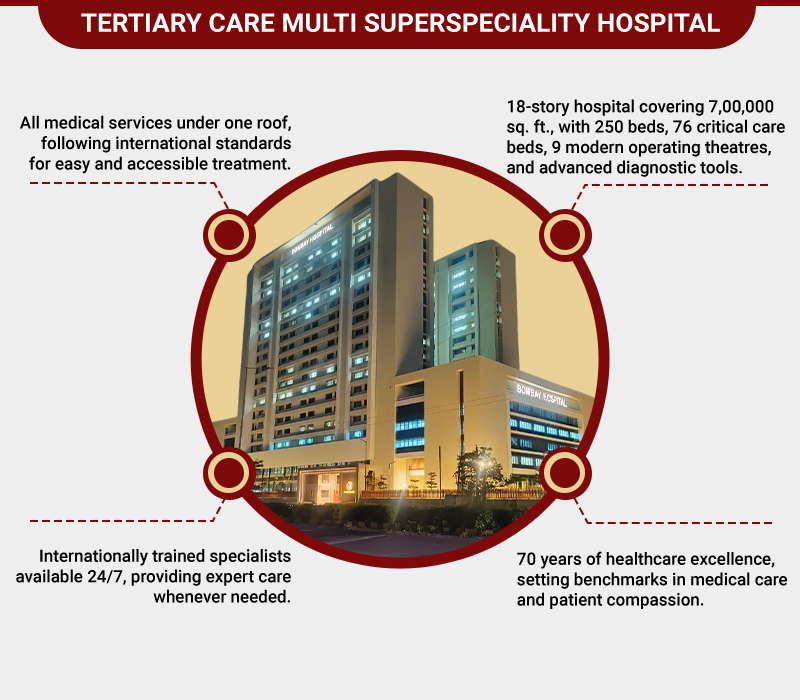 TERTIARY CARE MULTI SUPERSPECIALITY HOSPITAL

All medical services under one roof, following international standards for easy and accessible treatment.

18-story hospital covering 7,00,000 sq. ft., with 250 beds, 76 critical care beds, 9 modern operating theatres, and advanced diagnostic tools.

BOMBAY HOSPITAL

BOMBAY HOSPITAL

Internationally trained specialists available 24/7, providing expert care whenever needed.

70 years of healthcare excellence, setting benchmarks in medical care and patient compassion.